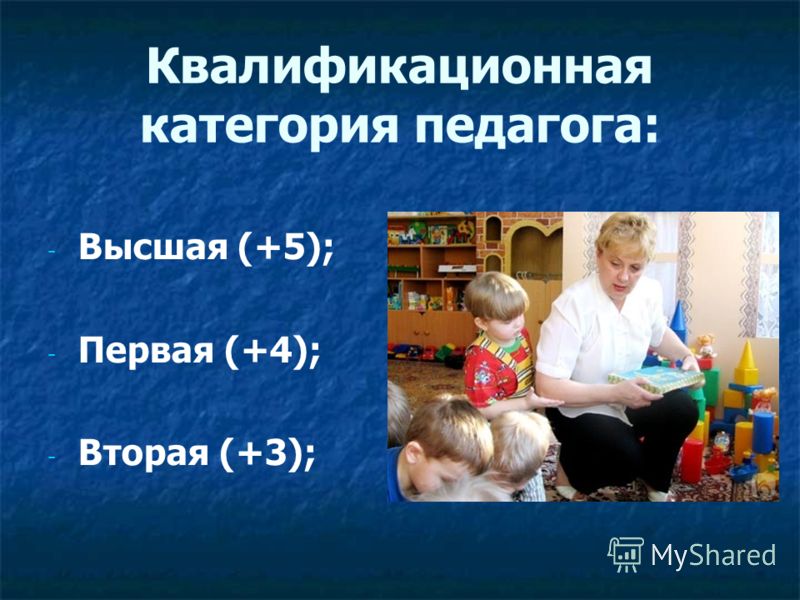 Квалификационная категория педагога:

- Высшая (+5);

- Первая (+4);

- Вторая (+3);

MyShared